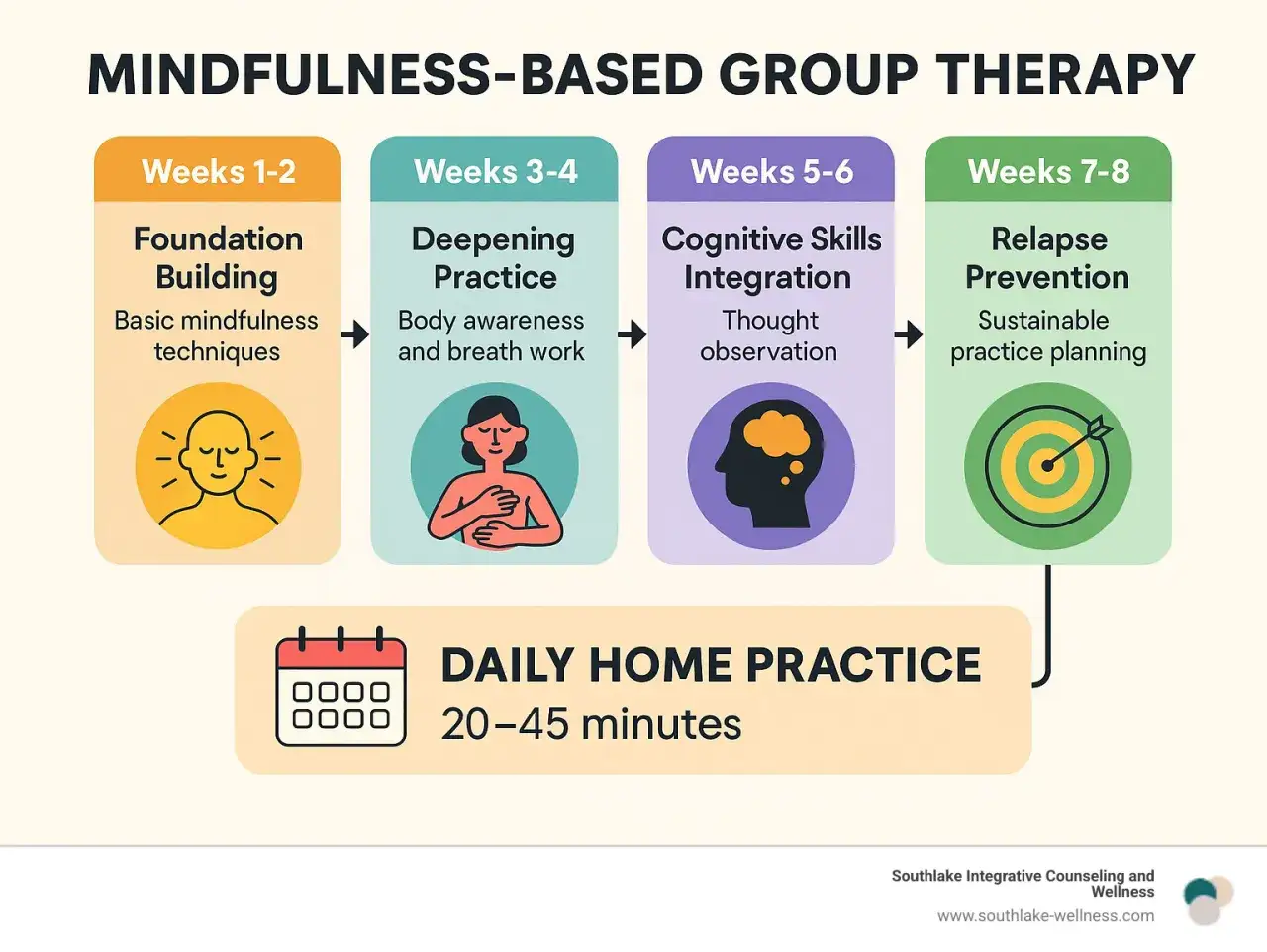 MINDFULNESS-BASED GROUP THERAPY

Weeks 1-2
Foundation Building
Basic mindfulness techniques

Weeks 3-4
Deepening Practice
Body awareness and breath work

Weeks 5-6
Cognitive Skills Integration
Thought observation

Weeks 7-8
Relapse Prevention
Sustainable practice planning

DAILY HOME PRACTICE
20–45 minutes

Southlake Integrative Counseling and Wellness
www.southlake-wellness.com